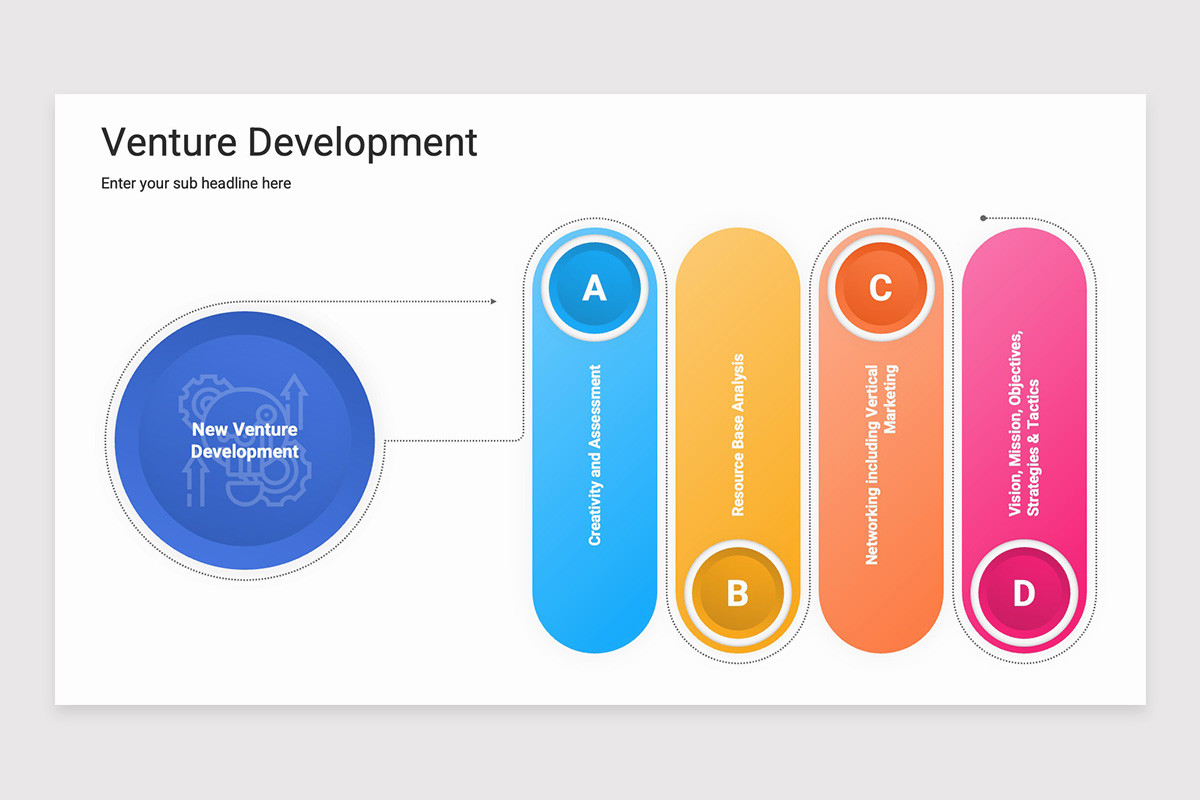 Venture Development

Enter your sub headline here

New Venture Development

A

Creativity and Assessment

Resource Base Analysis

B

C

Networking including Vertical Marketing

Vision, Mission, Objectives, Strategies & Tactics

D